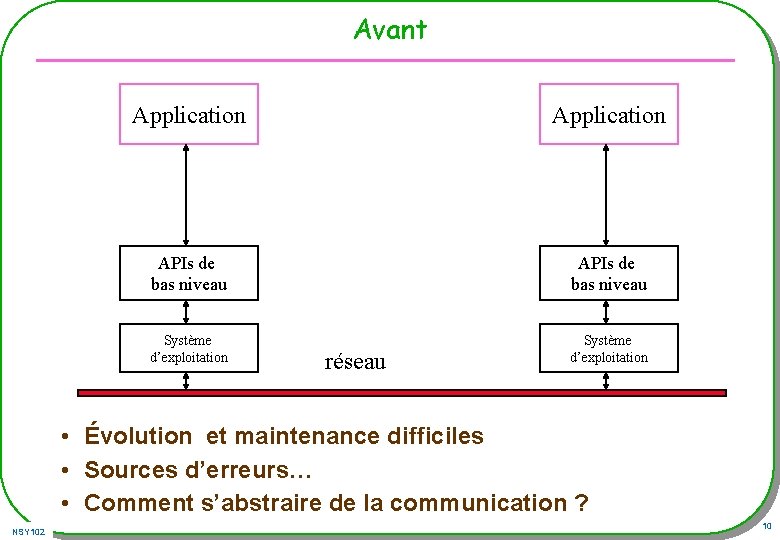 Avant

Application

APIs de bas niveau

Système d'exploitation

Application

APIs de bas niveau

Système d'exploitation

réseau

• Évolution et maintenance difficiles
• Sources d'erreurs…
• Comment s'abstraire de la communication ?

NSY102

10